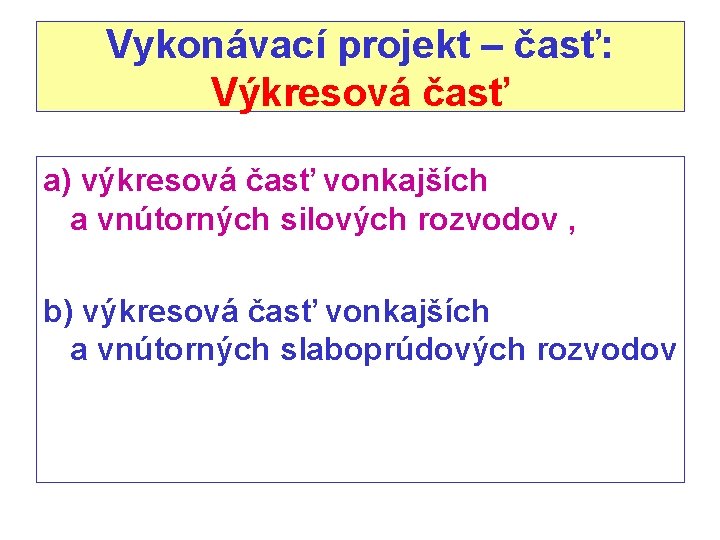 Vykonávací projekt – časť:
Výkresová časť

a) výkresová časť vonkajších a vnútorných silových rozvodov ,

b) výkresová časť vonkajších a vnútorných slaboprúdových rozvodov